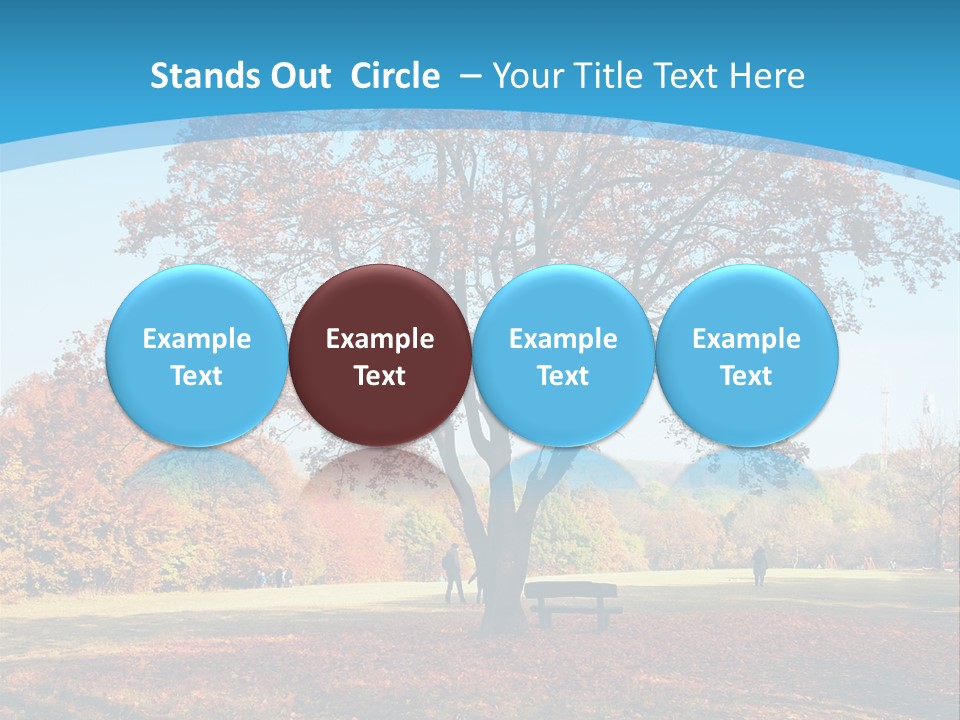 Stands Out Circle – Your Title Text Here

Example Text

Example Text

Example Text

Example Text